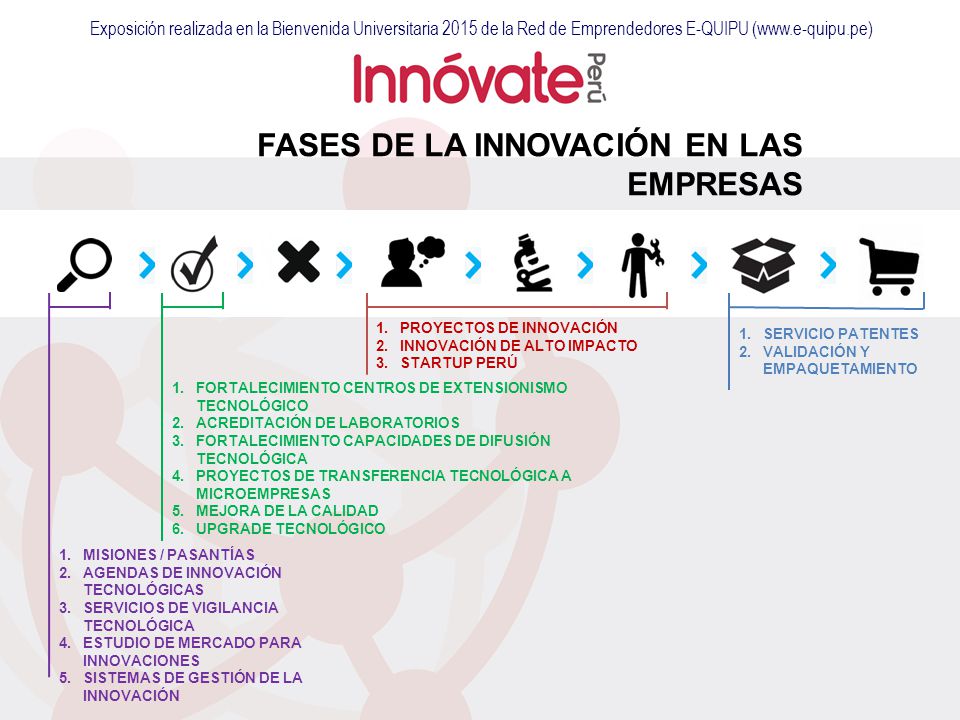 Exposición realizada en la Bienvenida Universitaria 2015 de la Red de Emprendedores E-QUIPU (www.e-quipu.pe)

Innóvate Perú

FASES DE LA INNOVACIÓN EN LAS EMPRESAS

1. PROYECTOS DE INNOVACIÓN
2. INNOVACIÓN DE ALTO IMPACTO
3. STARTUP PERÚ

1. SERVICIO PATENTES
2. VALIDACIÓN Y EMPAQUETAMIENTO

1. FORTALECIMIENTO CENTROS DE EXTENSIONISMO TECNOLÓGICO
2. ACREDITACIÓN DE LABORATORIOS
3. FORTALECIMIENTO CAPACIDADES DE DIFUSIÓN TECNOLÓGICA
4. PROYECTOS DE TRANSFERENCIA TECNOLÓGICA A MICROEMPRESAS
5. MEJORA DE LA CALIDAD
6. UPGRADE TECNOLÓGICO

1. MISIONES / PASANTÍAS
2. AGENDAS DE INNOVACIÓN TECNOLÓGICAS
3. SERVICIOS DE VIGILANCIA TECNOLÓGICA
4. ESTUDIO DE MERCADO PARA INNOVACIONES
5. SISTEMAS DE GESTIÓN DE LA INNOVACIÓN